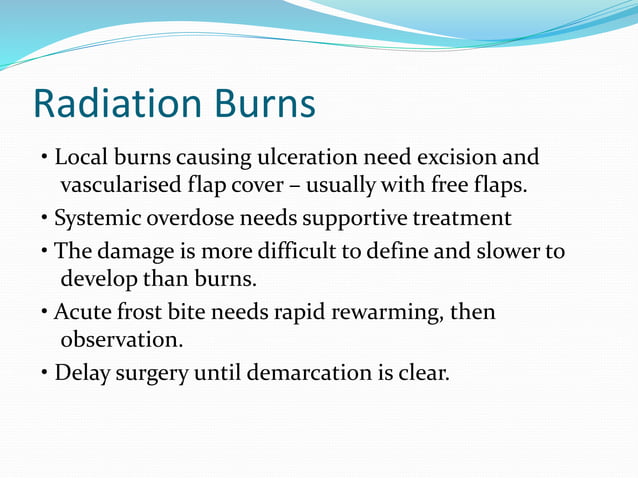 Radiation Burns

• Local burns causing ulceration need excision and vascularised flap cover – usually with free flaps.

• Systemic overdose needs supportive treatment

• The damage is more difficult to define and slower to develop than burns.

• Acute frost bite needs rapid rewarming, then observation.

• Delay surgery until demarcation is clear.